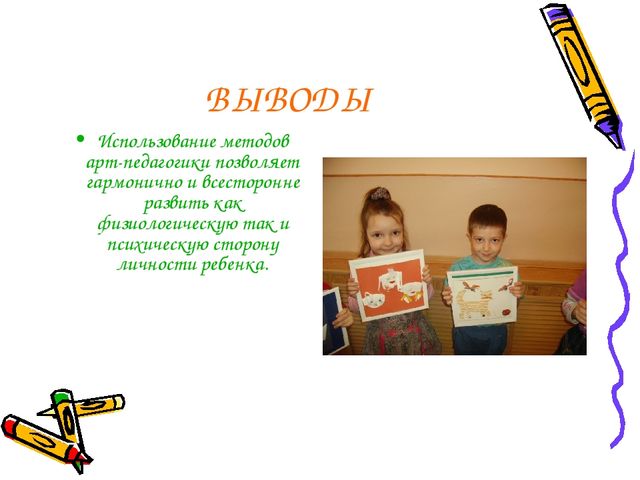 ВЫВОДЫ

• Использование методов арт-педагогики позволяет гармонично и всесторонне развить как физиологическую так и психическую сторону личности ребенка.